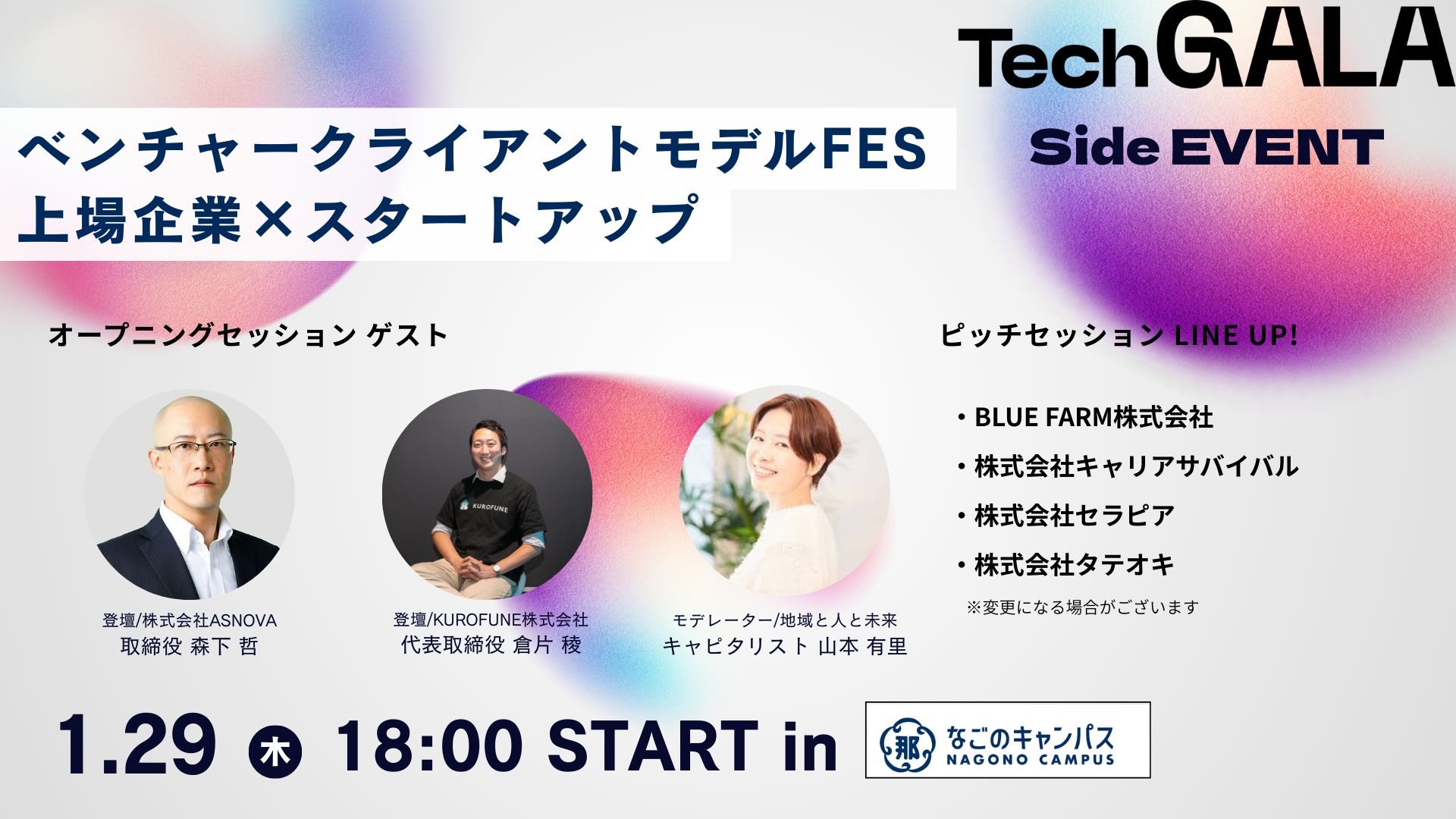 TechGALA
Side EVENT

ベンチャークライアントモデルFES
上場企業×スタートアップ

オープニングセッション ゲスト

KUROFUNE

登壇/株式会社ASNOVA
取締役 森下 哲

登壇/KUROFUNE株式会社
代表取締役 倉片 稜

モデレーター/地域と人と未来
キャピタリスト 山本 有里

ピッチセッション LINE UP!

・BLUE FARM株式会社
・株式会社キャリアサバイバル
・株式会社セラピア
・株式会社タテオキ
※変更になる場合がございます

1.29 木 18:00 START in

那 なごのキャンパス NAGONO CAMPUS